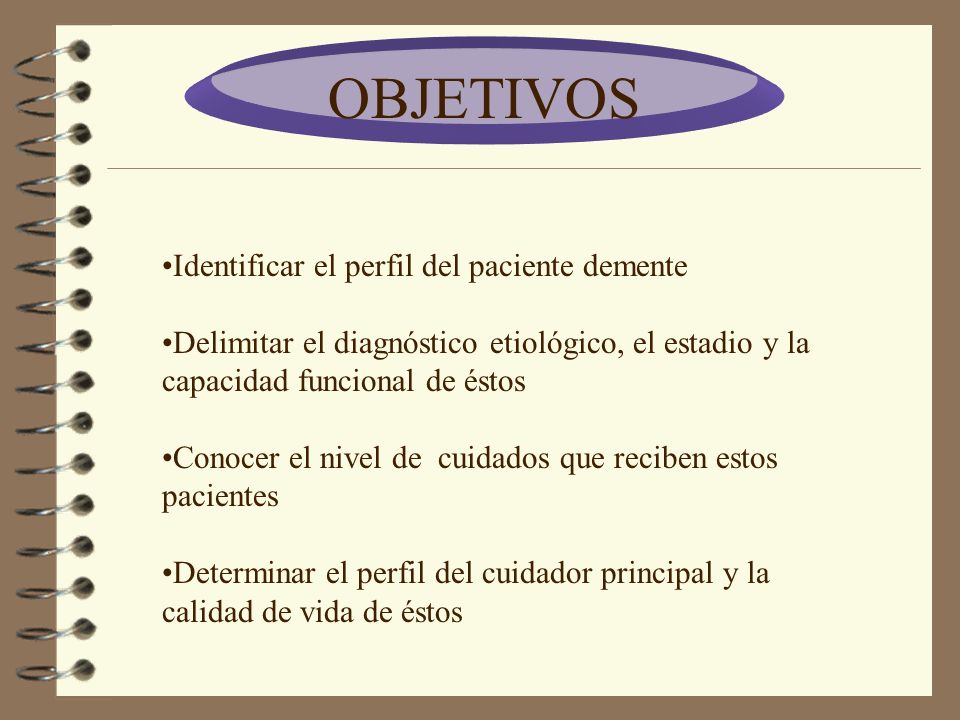 OBJETIVOS

•Identificar el perfil del paciente demente

•Delimitar el diagnóstico etiológico, el estadio y la capacidad funcional de éstos

•Conocer el nivel de cuidados que reciben estos pacientes

•Determinar el perfil del cuidador principal y la calidad de vida de éstos